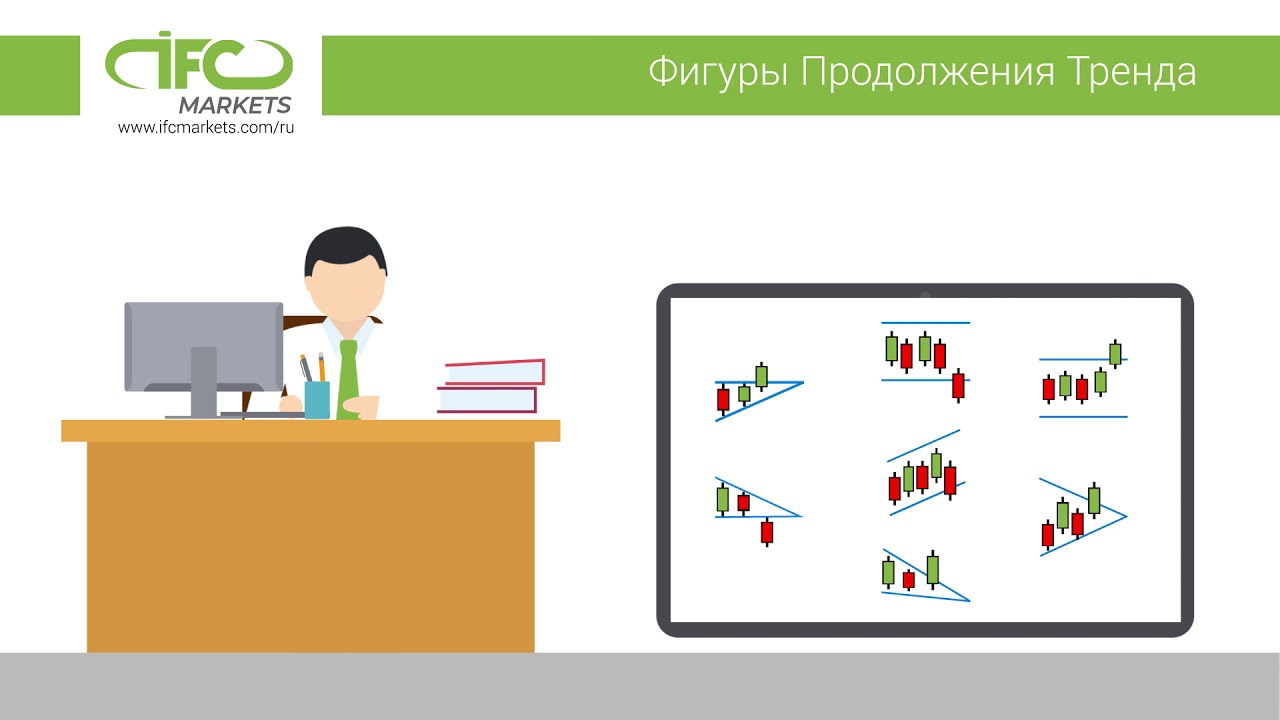 IFC MARKETS
www.ifcmarkets.com/ru

Фигуры Продолжения Тренда